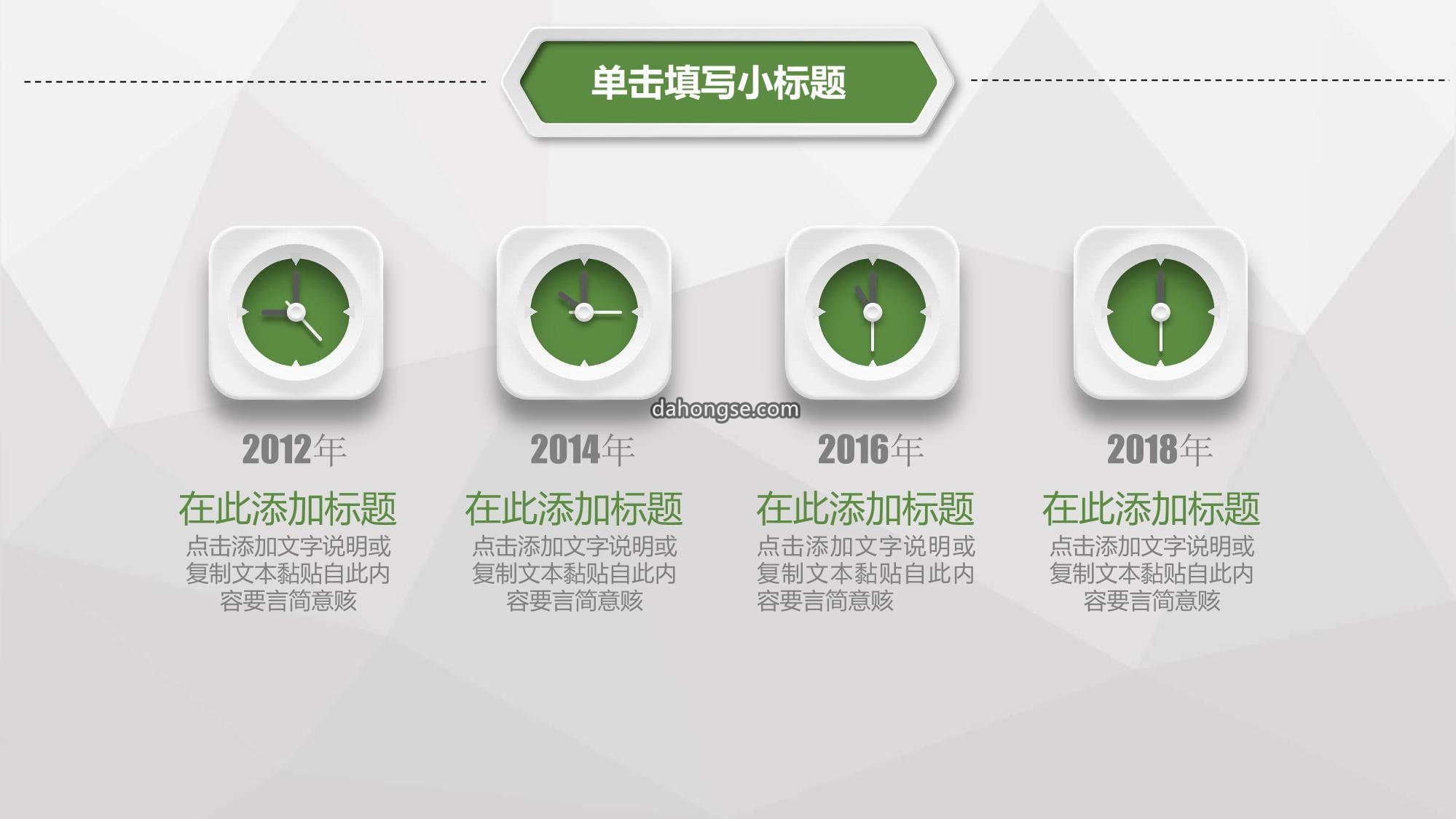 单击填写小标题

dahongse.com

2012年

在此添加标题

点击添加文字说明或复制文本黏贴自此内容要言简意赅

2014年

在此添加标题

点击添加文字说明或复制文本黏贴自此内容要言简意赅

2016年

在此添加标题

点击添加文字说明或复制文本黏贴自此内容要言简意赅

2018年

在此添加标题

点击添加文字说明或复制文本黏贴自此内容要言简意赅